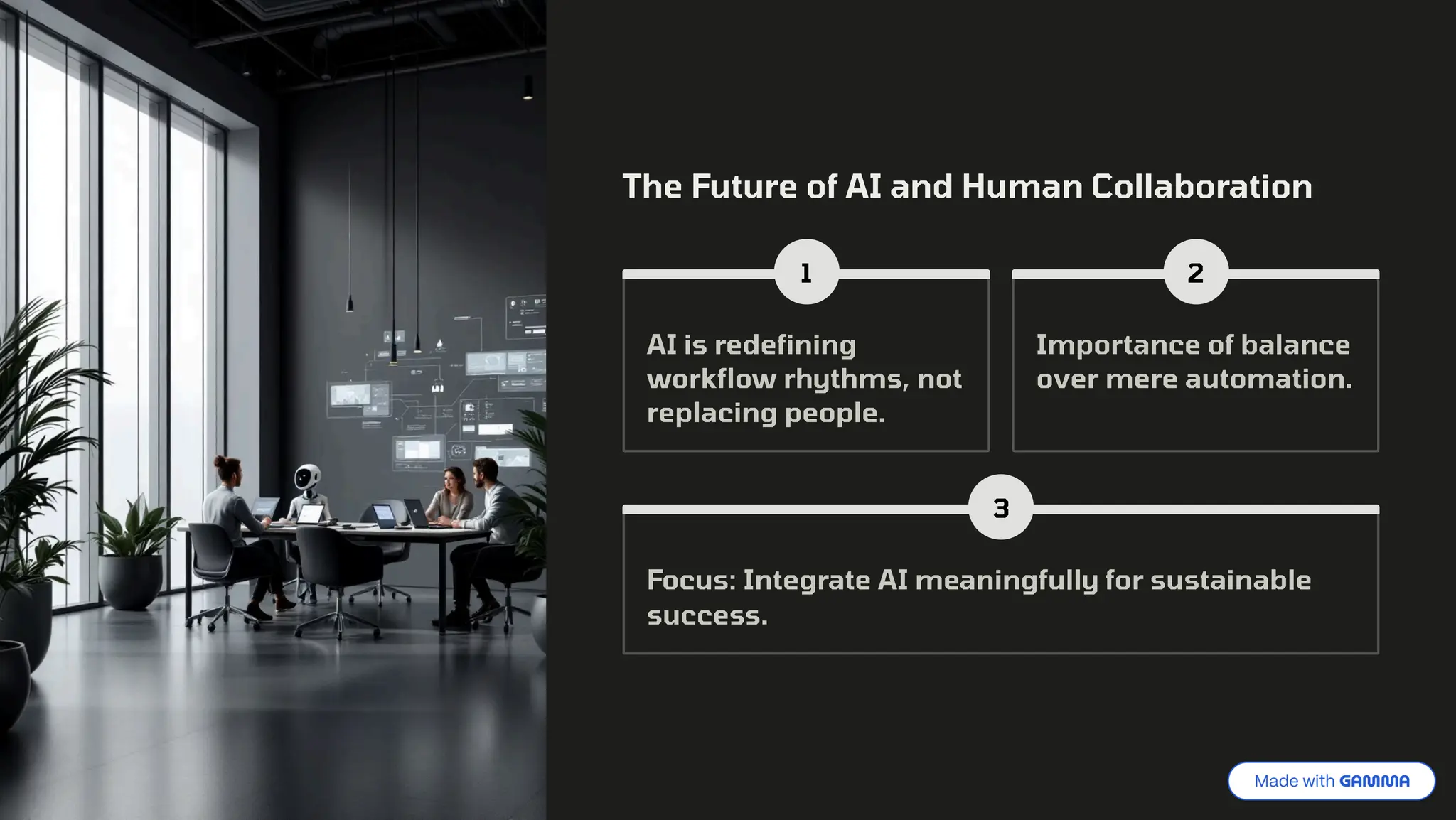 The Future of AI and Human Collaboration

1

AI is redefining workflow rhythms, not replacing people.

2

Importance of balance over mere automation.

3

Focus: Integrate AI meaningfully for sustainable success.

Made with GAMMA